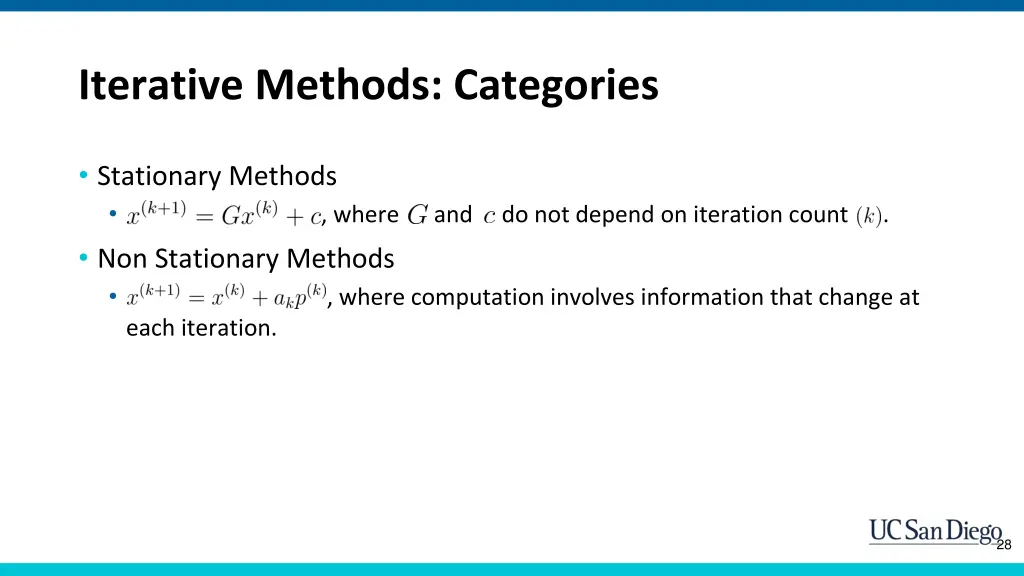 Iterative Methods: Categories

• Stationary Methods
  • $x^{(k+1)} = Gx^{(k)} + c$, where $G$ and $c$ do not depend on iteration count $(k)$.
• Non Stationary Methods
  • $x^{(k+1)} = x^{(k)} + a_k p^{(k)}$, where computation involves information that change at each iteration.

UC San Diego

28